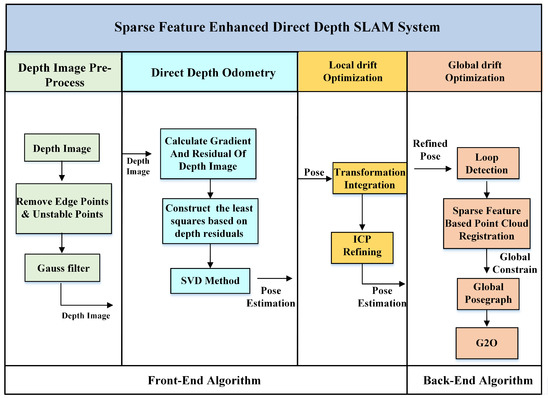 Sparse Feature Enhanced Direct Depth SLAM System

Depth Image Pre-Process

Depth Image

Remove Edge Points & Unstable Points

Gauss filter

Depth Image

Direct Depth Odometry

Depth Image

Calculate Gradient And Residual Of Depth Image

Construct the least squares based on depth residuals

SVD Method

Pose Estimation

Local drift Optimization

Pose

Transformation Integration

ICP Refining

Pose Estimation

Global drift Optimization

Refined Pose

Loop Detection

Sparse Feature Based Point Cloud Registration

Global Constrain

Global Posegraph

G2O

Front-End Algorithm

Back-End Algorithm